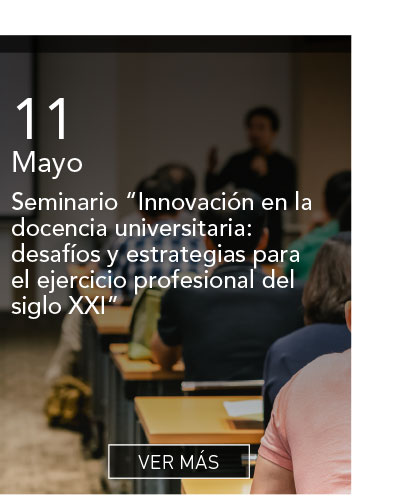 11
Mayo

Seminario “Innovación en la docencia universitaria: desafíos y estrategias para el ejercicio profesional del siglo XXI”

VER MÁS